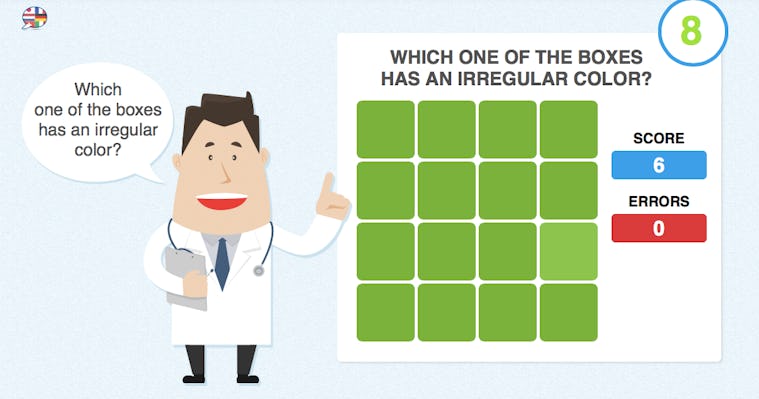 Which one of the boxes has an irregular color?

8

WHICH ONE OF THE BOXES HAS AN IRREGULAR COLOR?

SCORE
6

ERRORS
0